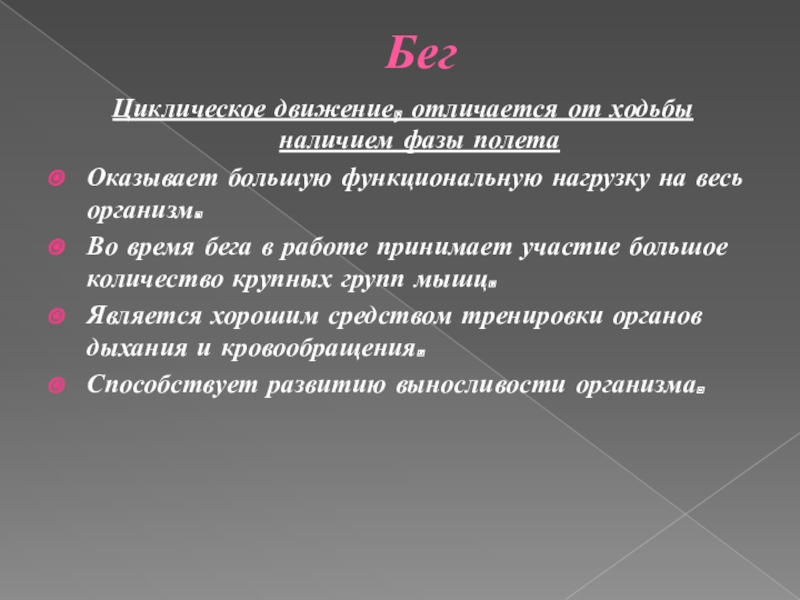 Бег

Циклическое движение, отличается от ходьбы наличием фазы полета

Оказывает большую функциональную нагрузку на весь организм.

Во время бега в работе принимает участие большое количество крупных групп мышц.

Является хорошим средством тренировки органов дыхания и кровообращения.

Способствует развитию выносливости организма.